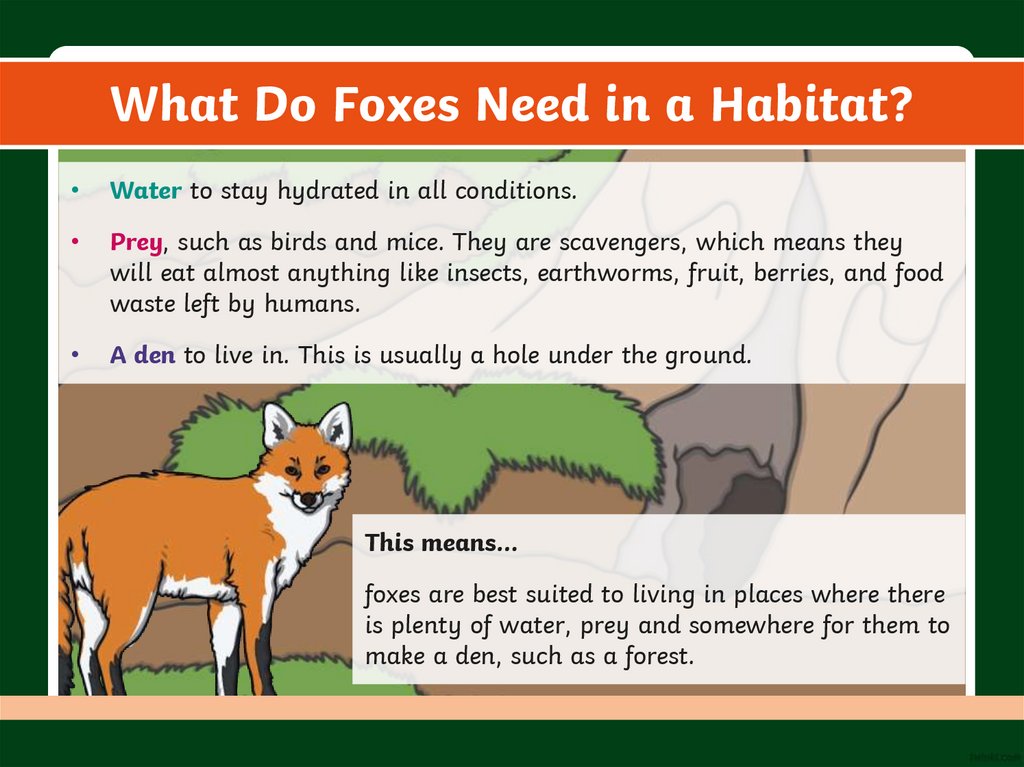 What Do Foxes Need in a Habitat?

• Water to stay hydrated in all conditions.

• Prey, such as birds and mice. They are scavengers, which means they will eat almost anything like insects, earthworms, fruit, berries, and food waste left by humans.

• A den to live in. This is usually a hole under the ground.

This means...

foxes are best suited to living in places where there is plenty of water, prey and somewhere for them to make a den, such as a forest.